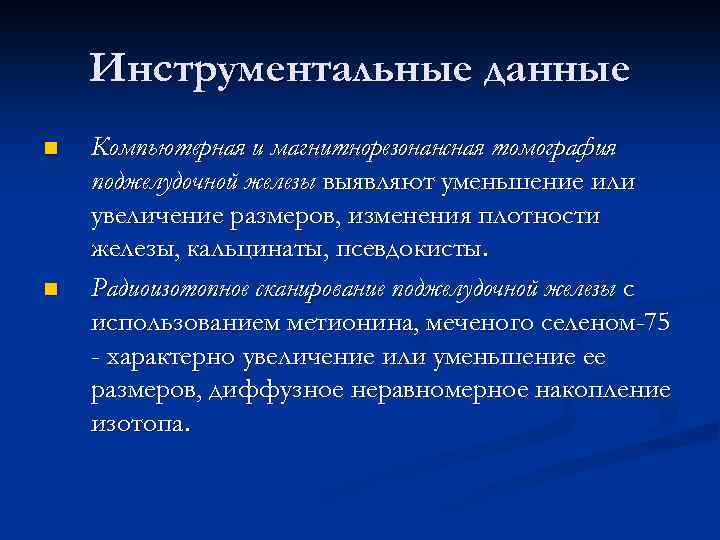 Инструментальные данные

Компьютерная и магнитнорезонансная томография поджелудочной железы выявляют уменьшение или увеличение размеров, изменения плотности железы, кальцинаты, псевдокисты.

Радиоизотопное сканирование поджелудочной железы с использованием метионина, меченого селеном-75 - характерно увеличение или уменьшение ее размеров, диффузное неравномерное накопление изотопа.